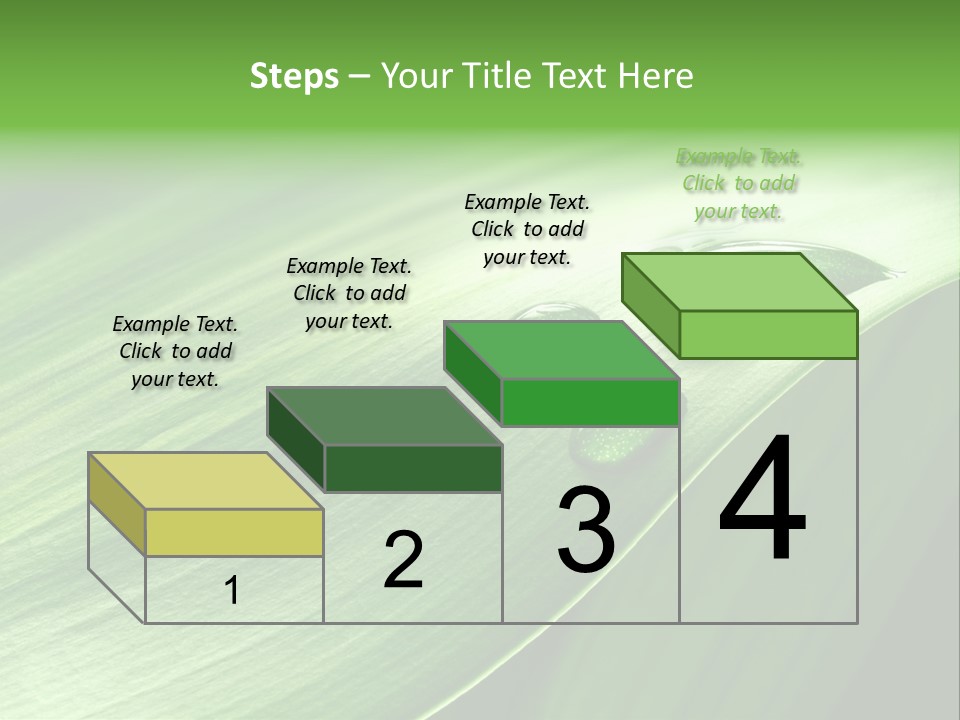 Steps – Your Title Text Here

Example Text. Click to add your text.

Example Text. Click to add your text.

Example Text. Click to add your text.

Example Text. Click to add your text.

1

2

3

4